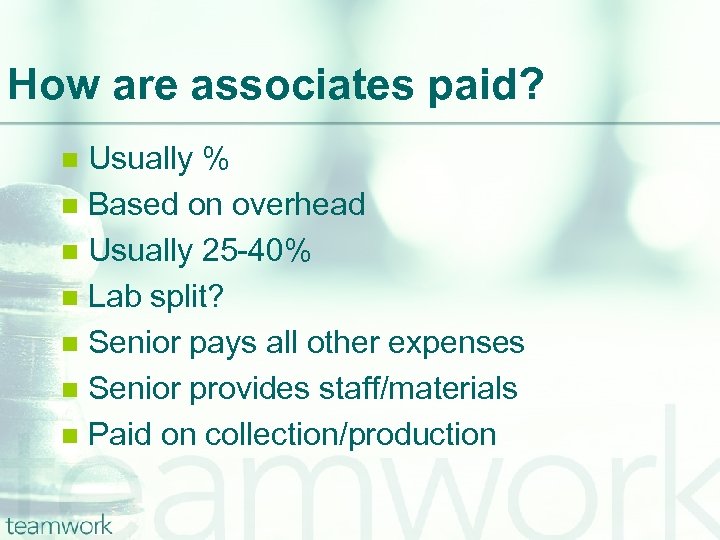 How are associates paid?

- Usually %
- Based on overhead
- Usually 25-40%
- Lab split?
- Senior pays all other expenses
- Senior provides staff/materials
- Paid on collection/production

teamwork

teamwork